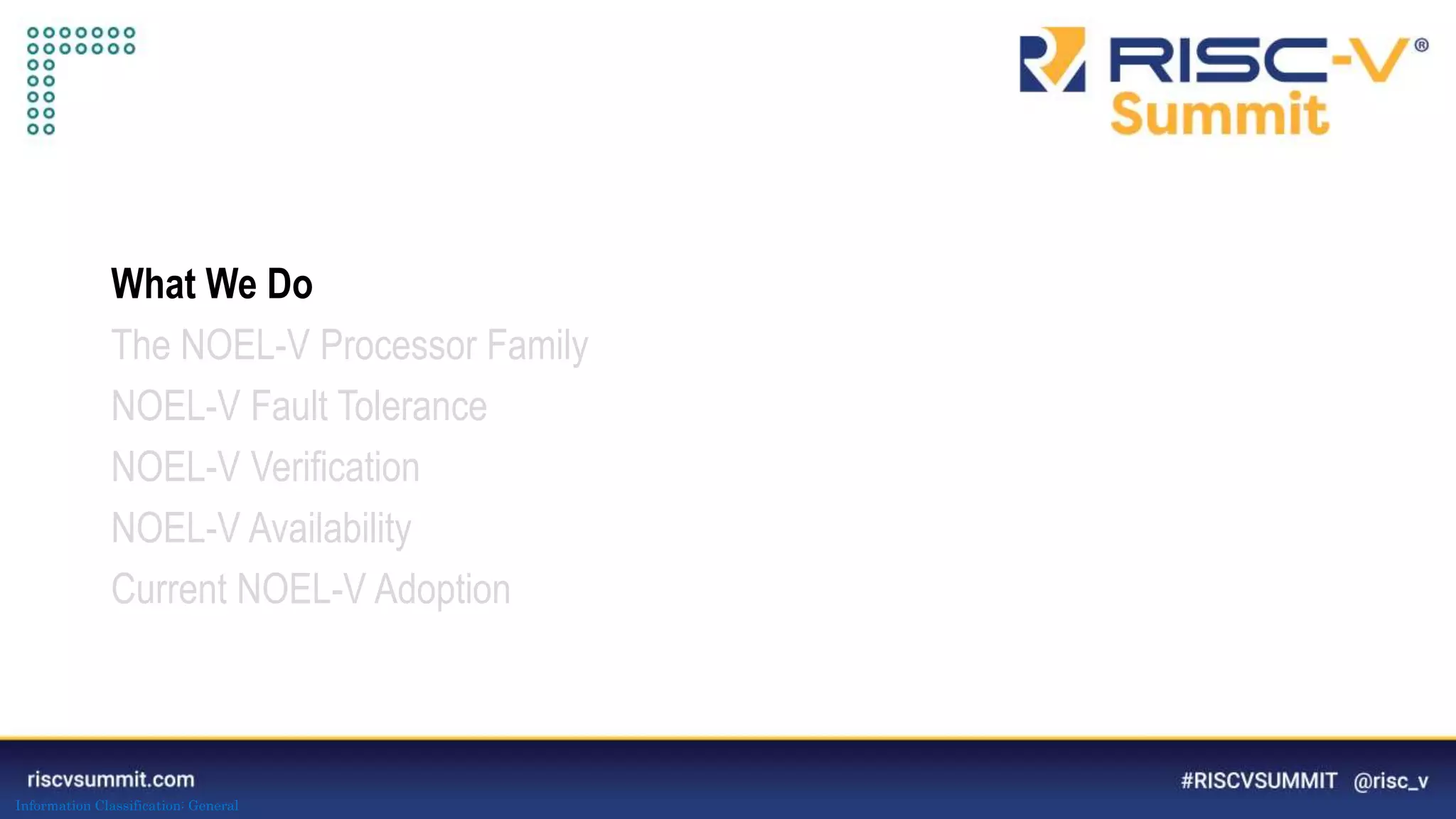 RISC-V® Summit

What We Do

The NOEL-V Processor Family

NOEL-V Fault Tolerance

NOEL-V Verification

NOEL-V Availability

Current NOEL-V Adoption

riscvsummit.com

Information Classification: General

#RISCVSUMMIT @risc_v